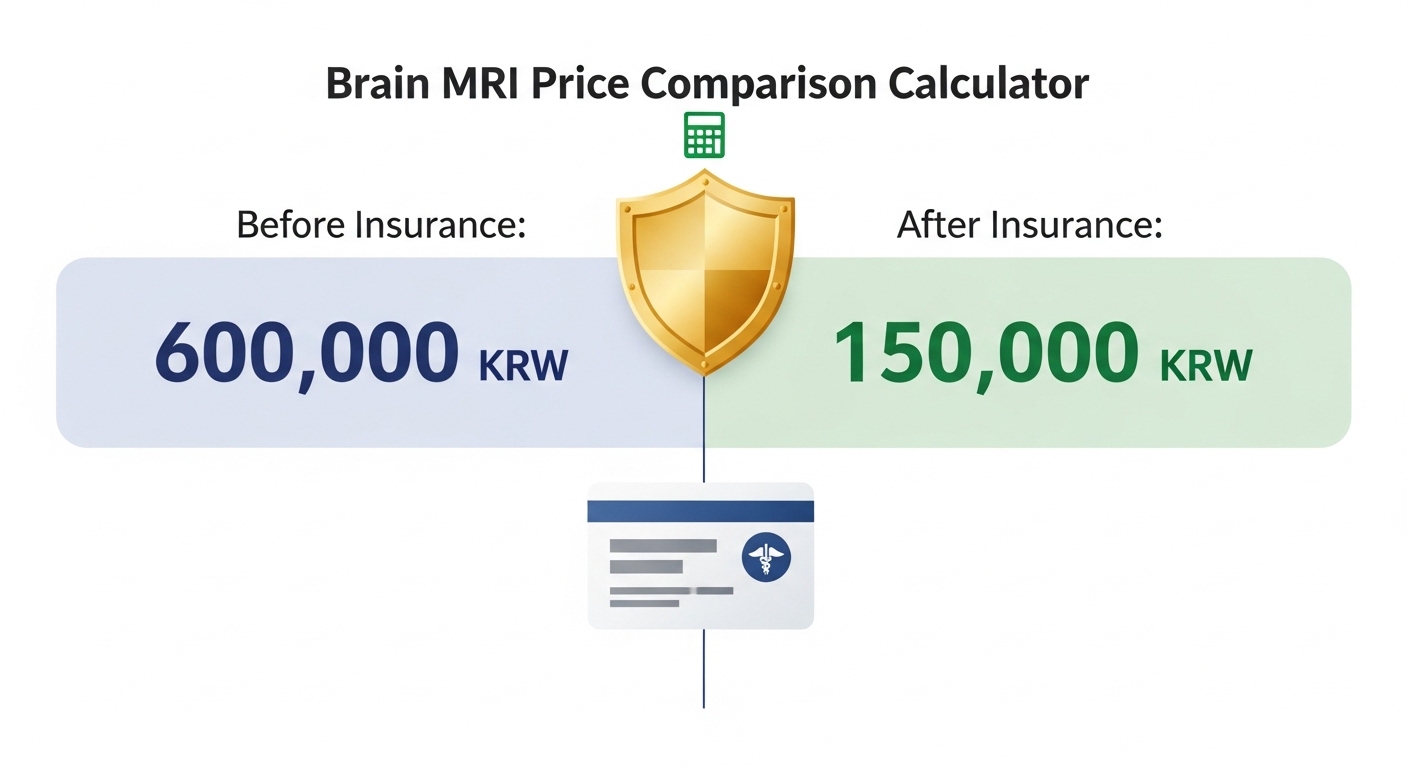 Brain MRI Price Comparison Calculator

Before Insurance:

600,000 KRW

After Insurance:

150,000 KRW